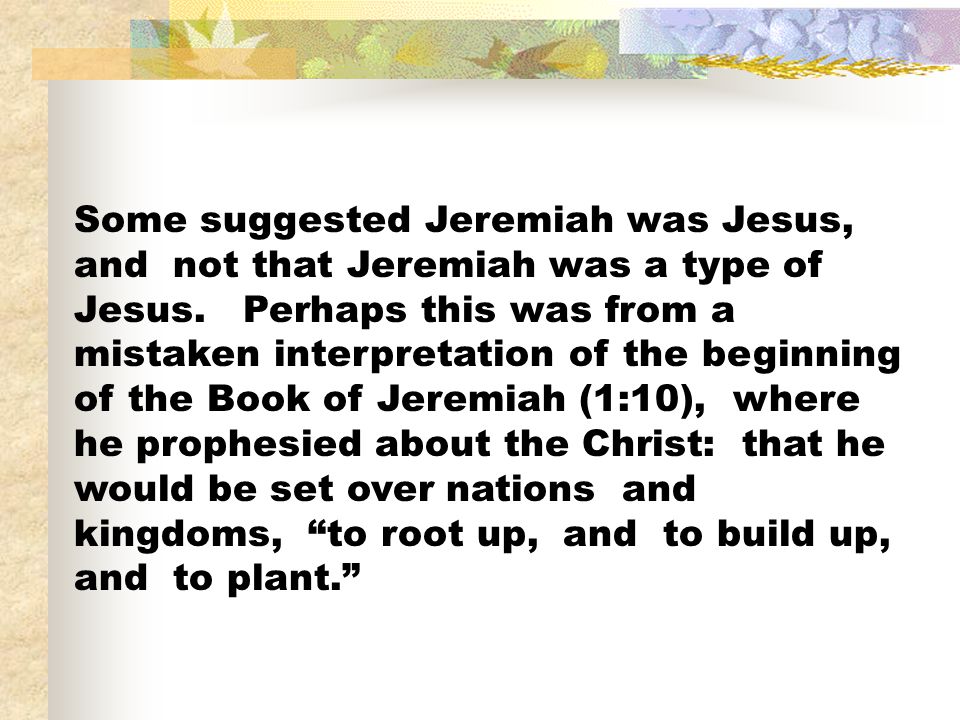 Some suggested Jeremiah was Jesus, and not that Jeremiah was a type of Jesus. Perhaps this was from a mistaken interpretation of the beginning of the Book of Jeremiah (1:10), where he prophesied about the Christ: that he would be set over nations and kingdoms, “to root up, and to build up, and to plant.”